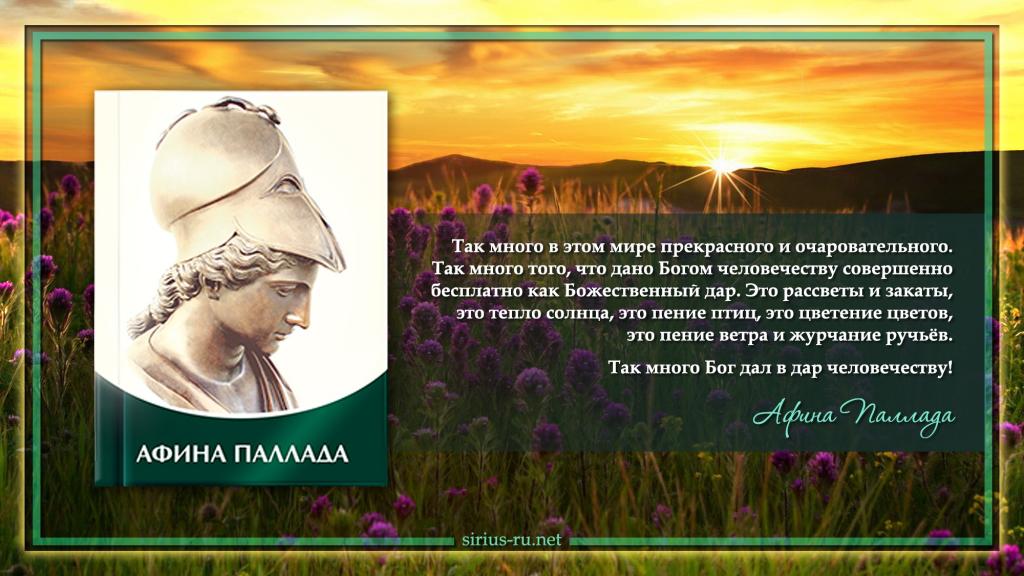 АФИНА ПАЛЛАДА

Так много в этом мире прекрасного и очаровательного. Так много того, что дано Богом человечеству совершенно бесплатно как Божественный дар. Это рассветы и закаты, это тепло солнца, это пение птиц, это цветение цветов, это пение ветра и журчание ручьёв.

Так много Бог дал в дар человечеству!

Афина Паллада

sirius-ru.net